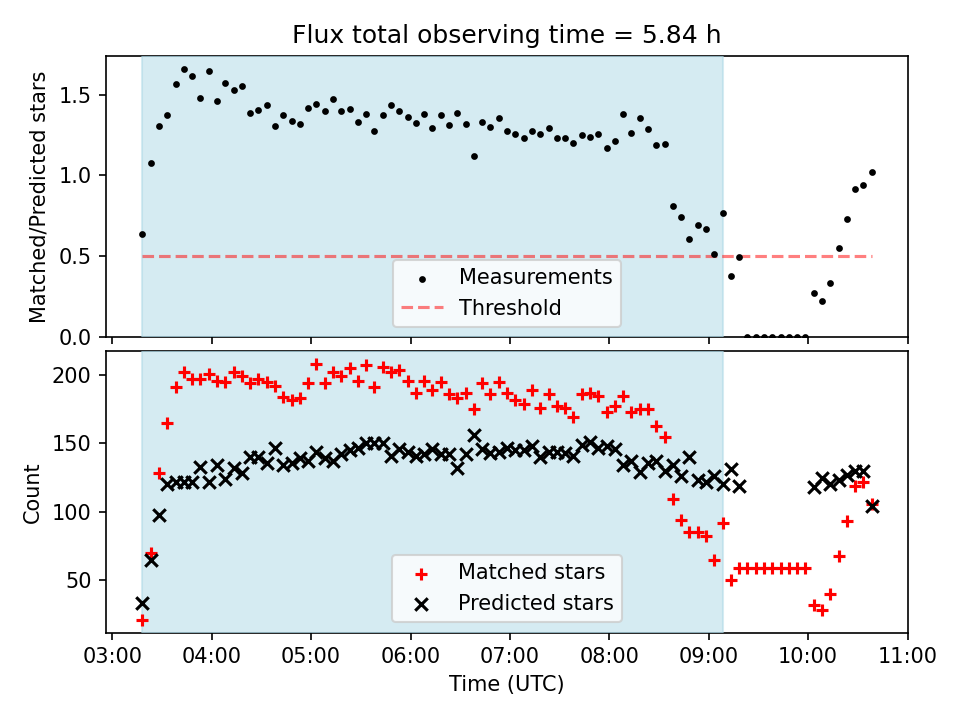 Flux total observing time = 5.84 h

Matched/Predicted stars

1.5
1.0
0.5
0.0

Measurements
Threshold

Count

200
150
100
50

Matched stars
Predicted stars

03:00 04:00 05:00 06:00 07:00 08:00 09:00 10:00 11:00

Time (UTC)